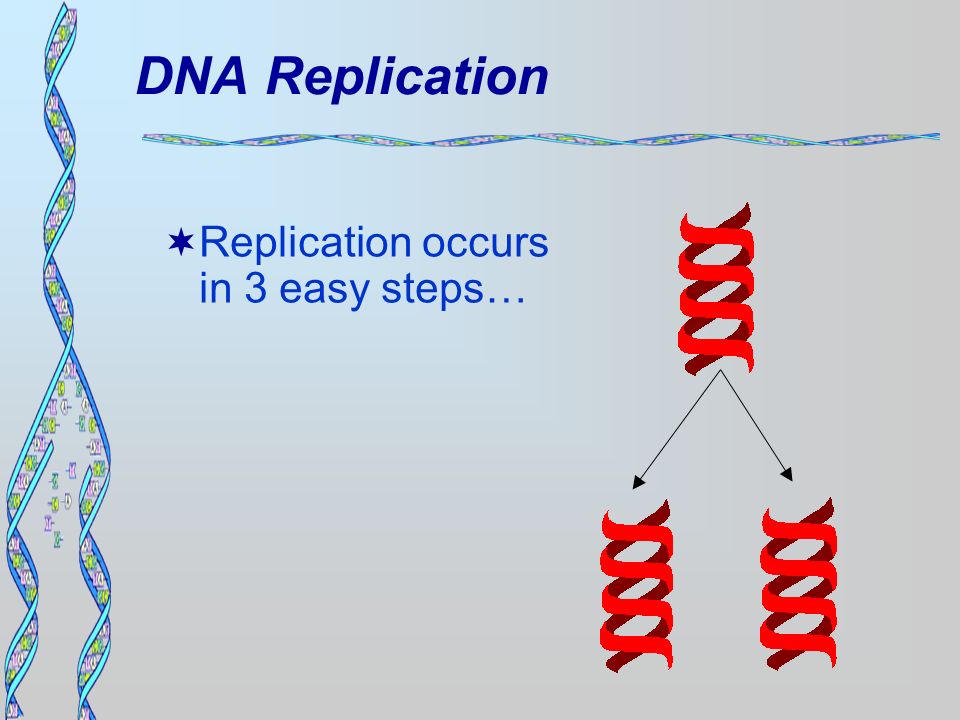 DNA Replication

✶Replication occurs in 3 easy steps…